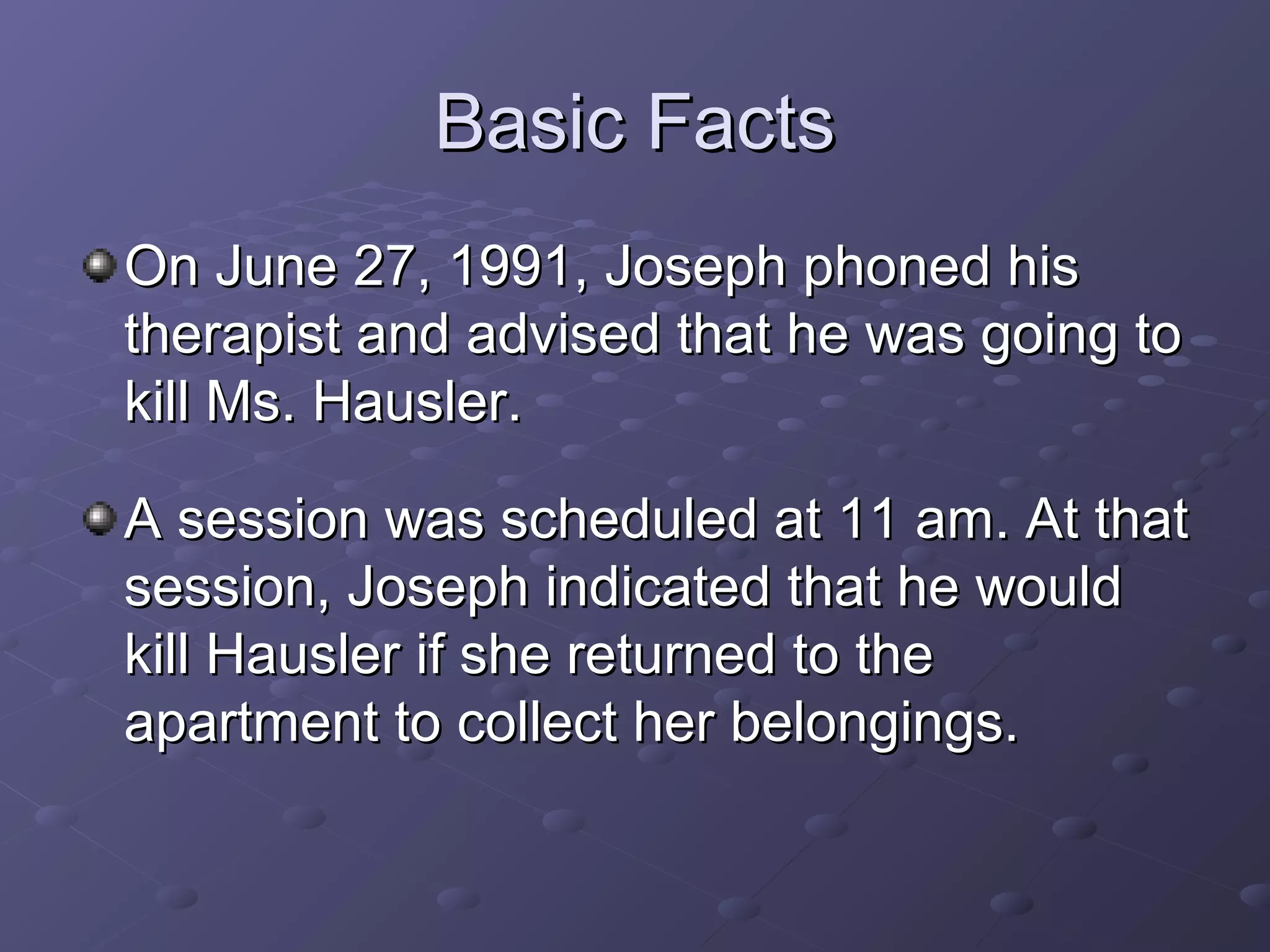 Basic Facts

On June 27, 1991, Joseph phoned his therapist and advised that he was going to kill Ms. Hausler.

A session was scheduled at 11 am. At that session, Joseph indicated that he would kill Hausler if she returned to the apartment to collect her belongings.